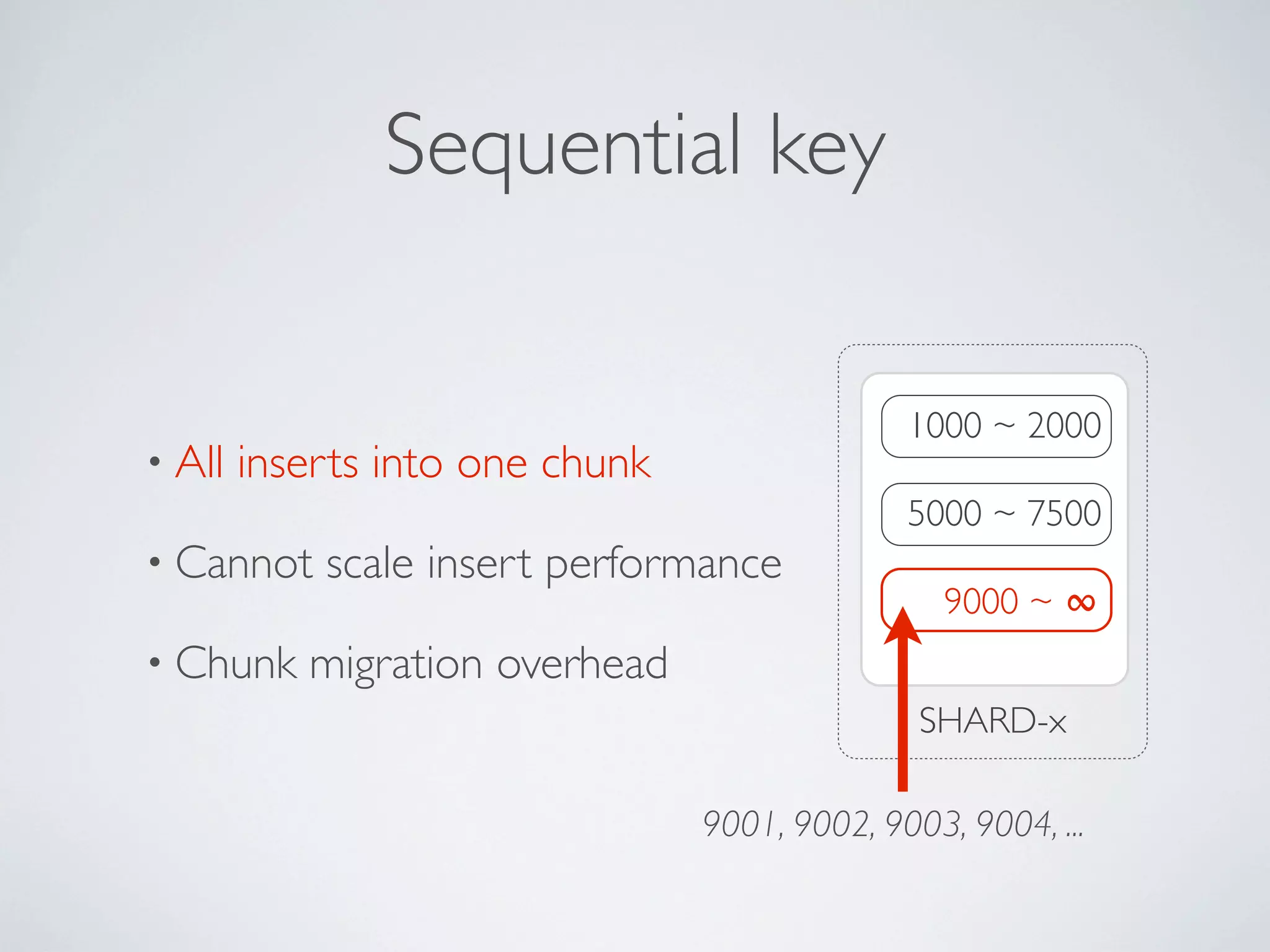 Sequential key

• All inserts into one chunk

• Cannot scale insert performance

• Chunk migration overhead

1000 ~ 2000

5000 ~ 7500

9000 ~ ∞

SHARD-x

9001, 9002, 9003, 9004, ...